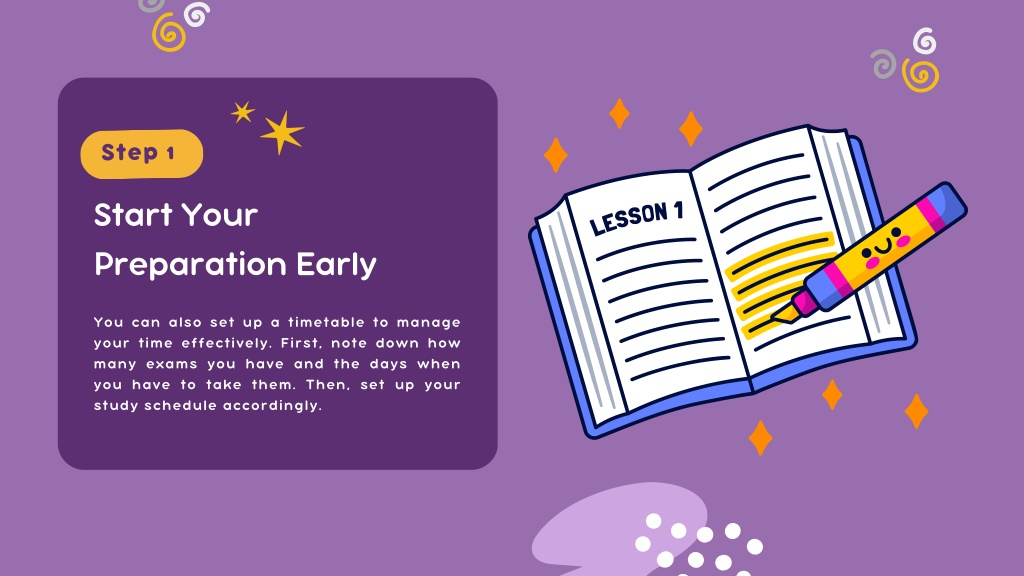 Step 1

Start Your Preparation Early

You can also set up a timetable to manage your time effectively. First, note down how many exams you have and the days when you have to take them. Then, set up your study schedule accordingly.

LESSON 1